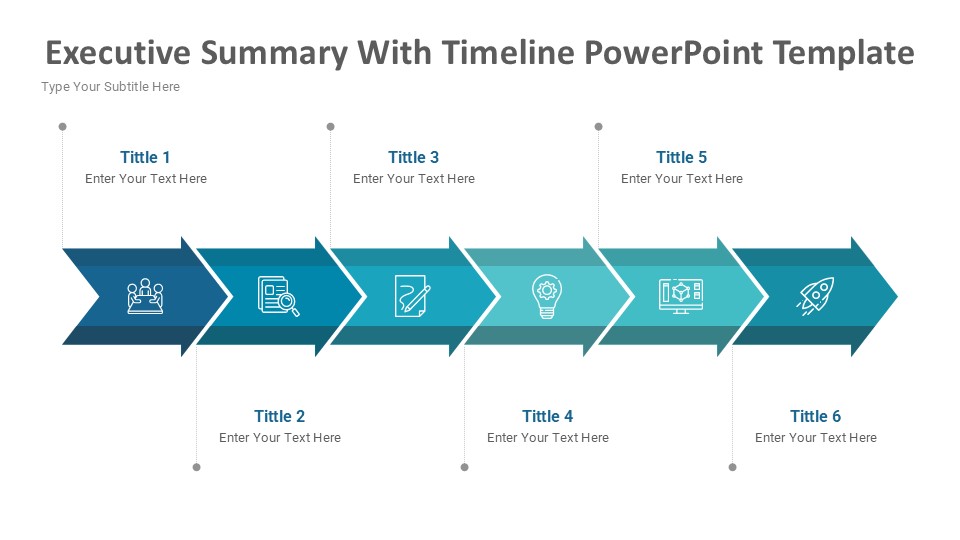 Executive Summary With Timeline PowerPoint Template

Type Your Subtitle Here

Tittle 1
Enter Your Text Here

Tittle 3
Enter Your Text Here

Tittle 5
Enter Your Text Here

Tittle 2
Enter Your Text Here

Tittle 4
Enter Your Text Here

Tittle 6
Enter Your Text Here